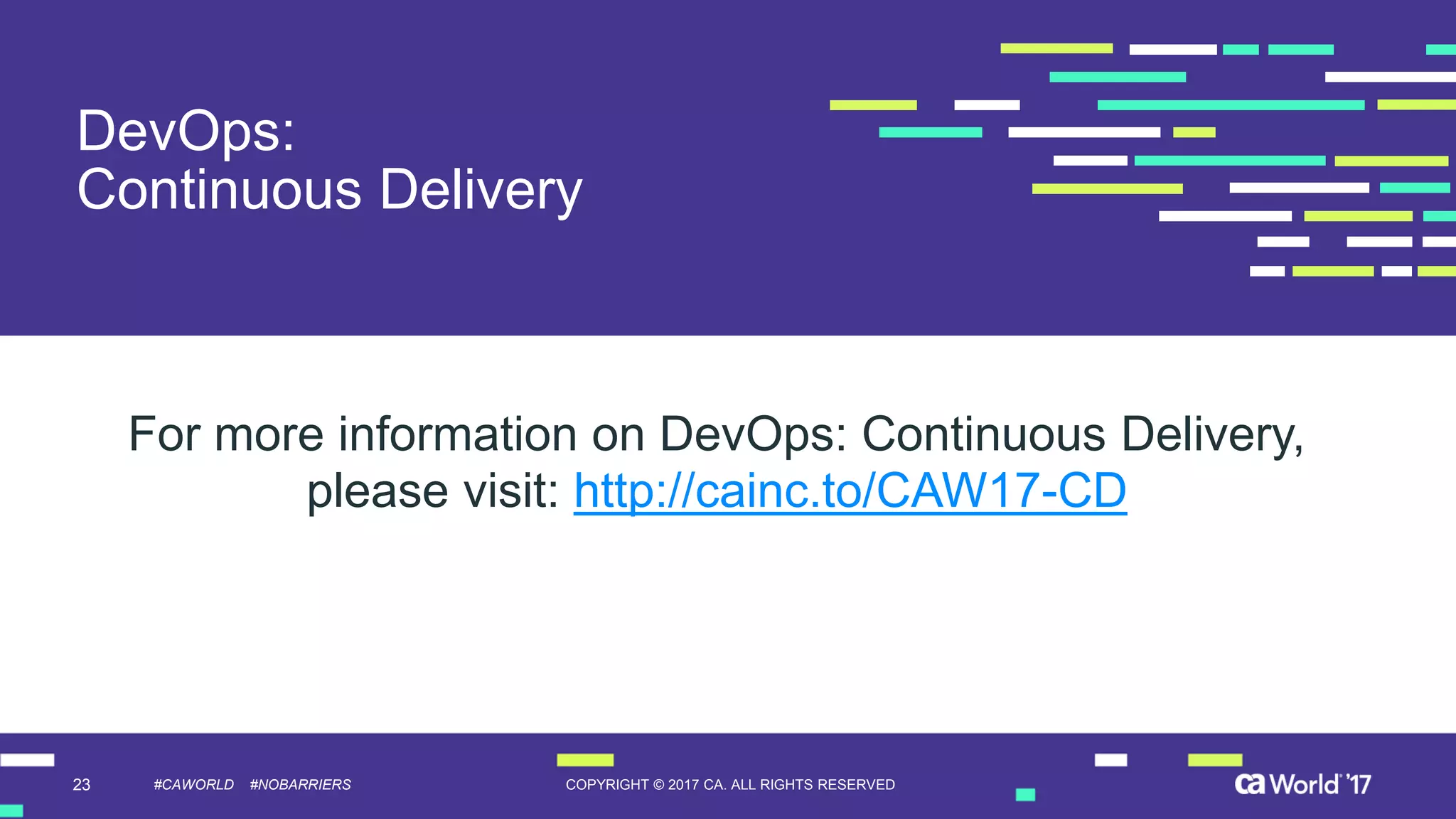 DevOps:
Continuous Delivery

For more information on DevOps: Continuous Delivery, please visit: http://cainc.to/CAW17-CD

23 #CAWORLD #NOBARRIERS COPYRIGHT © 2017 CA. ALL RIGHTS RESERVED ca World '17